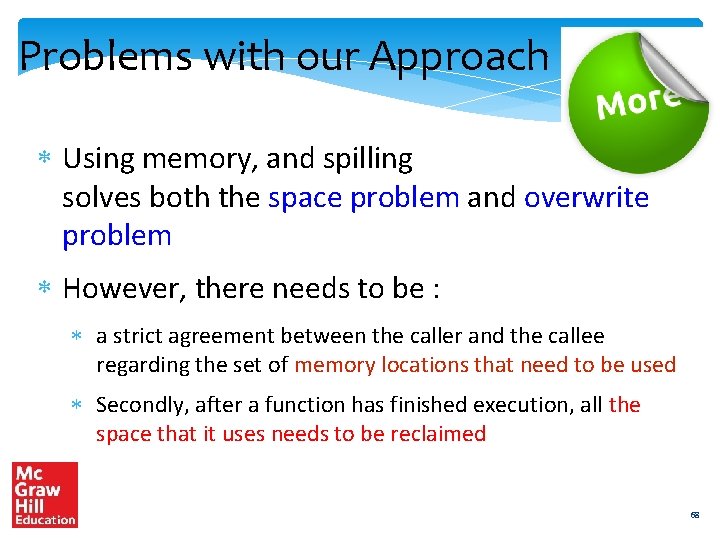 Problems with our Approach

More

* Using memory, and spilling solves both the space problem and overwrite problem

* However, there needs to be :

* a strict agreement between the caller and the callee regarding the set of memory locations that need to be used

* Secondly, after a function has finished execution, all the space that it uses needs to be reclaimed

Mc Graw Hill Education

68